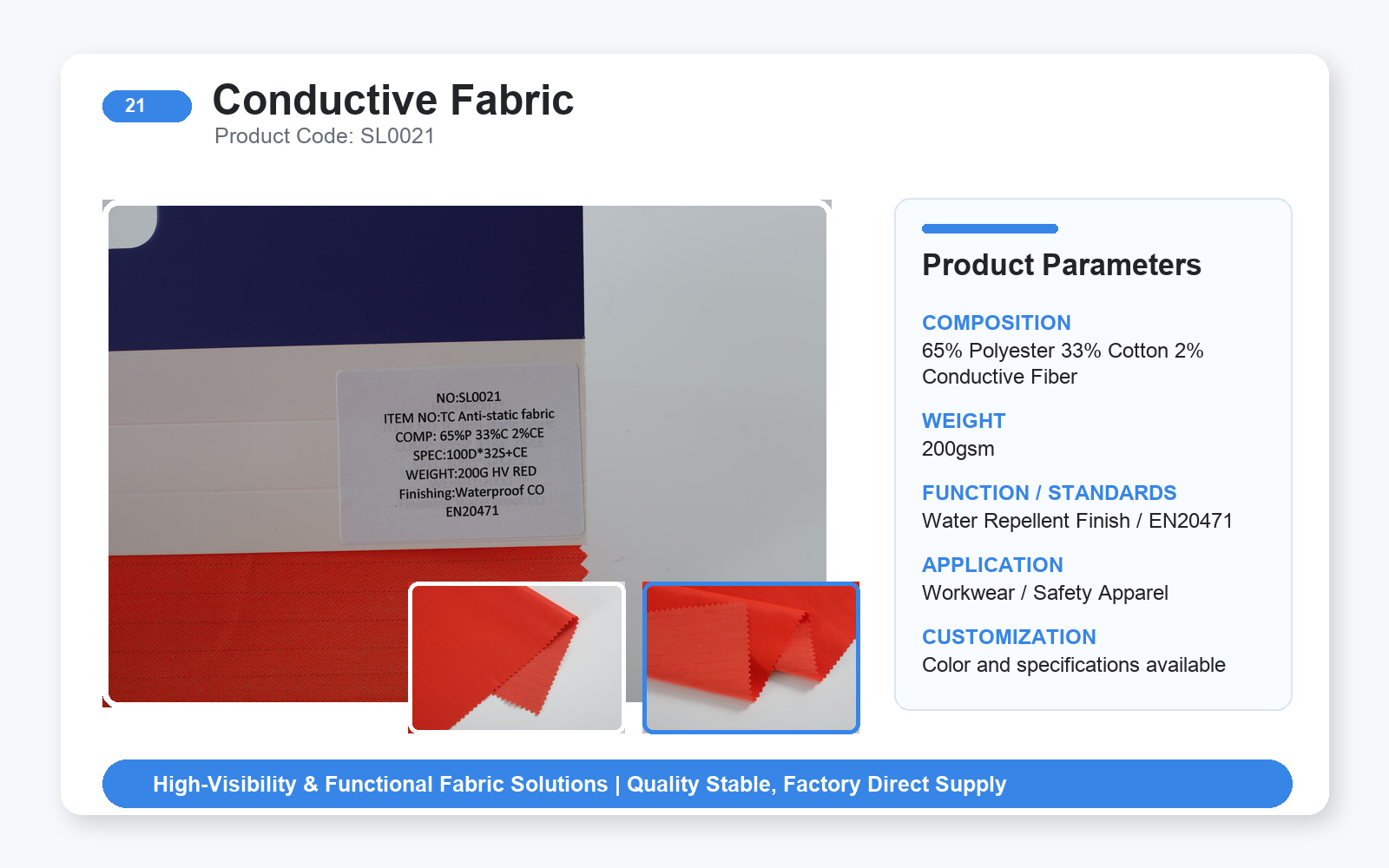 21

Conductive Fabric

Product Code: SL0021

NO:SL0021
ITEM NO:TC Anti-static fabric
COMP: 65%P 33%C 2%CE
SPEC:100D*32S+CE
WEIGHT:200G HV RED
Finishing:Waterproof CO
EN20471

Product Parameters

COMPOSITION
65% Polyester 33% Cotton 2% Conductive Fiber

WEIGHT
200gsm

FUNCTION / STANDARDS
Water Repellent Finish / EN20471

APPLICATION
Workwear / Safety Apparel

CUSTOMIZATION
Color and specifications available

High-Visibility & Functional Fabric Solutions | Quality Stable, Factory Direct Supply